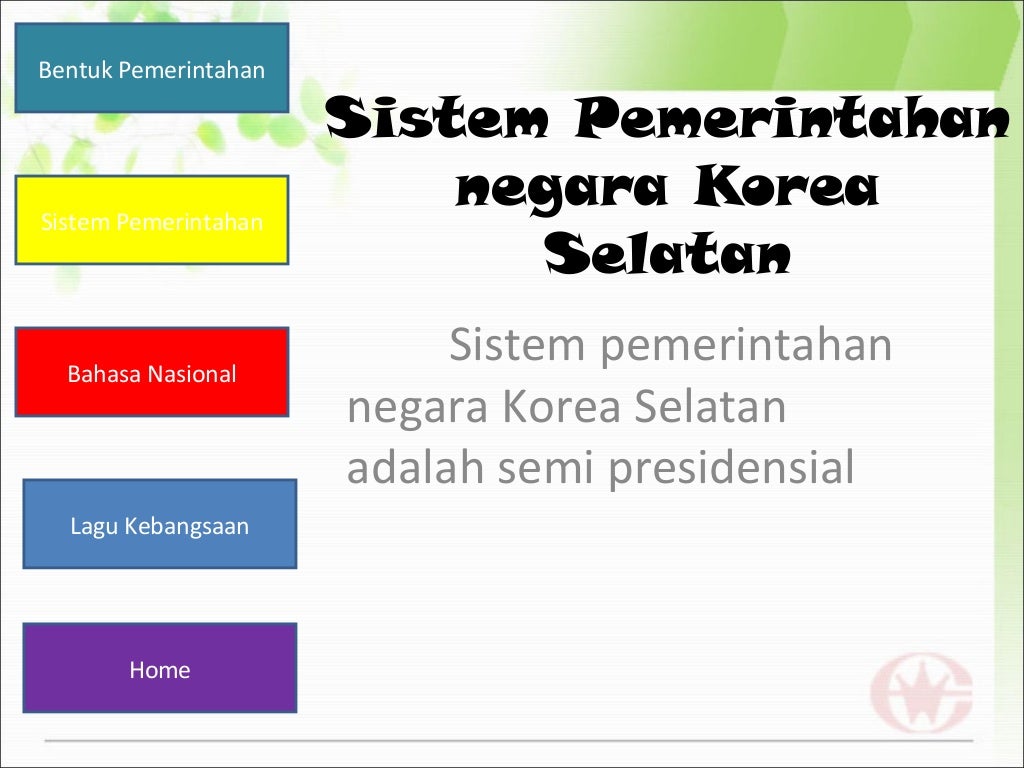 Bentuk Pemerintahan

Sistem Pemerintahan

Bahasa Nasional

Lagu Kebangsaan

Home

Sistem Pemerintahan negara Korea Selatan

Sistem pemerintahan negara Korea Selatan adalah semi presidensial